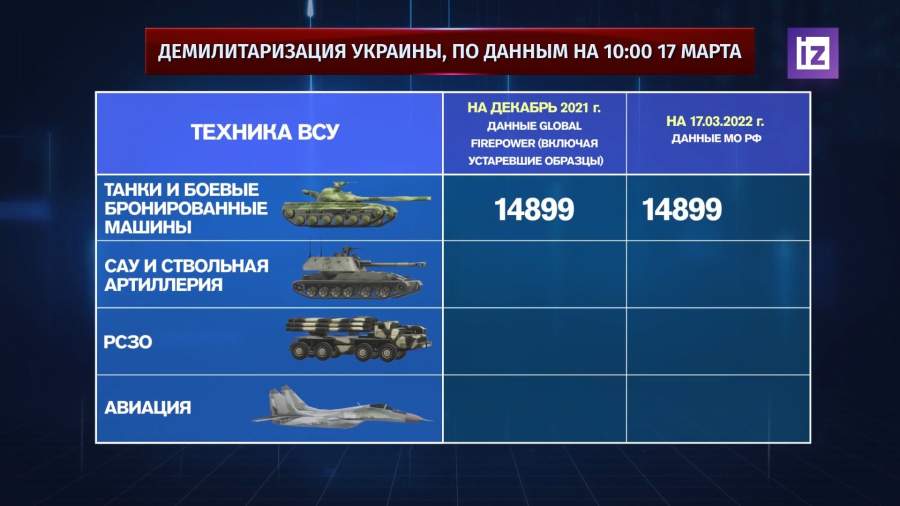 ДЕМИЛИТАРИЗАЦИЯ УКРАИНЫ, ПО ДАННЫМ НА 10:00 17 МАРТА

iz

| ТЕХНИКА ВСУ | НА ДЕКАБРЬ 2021 г. ДАННЫЕ GLOBAL FIREPOWER (ВКЛЮЧАЯ УСТАРЕВШИЕ ОБРАЗЦЫ) | НА 17.03.2022 г. ДАННЫЕ МО РФ |
|---|---|---|
| ТАНКИ И БОЕВЫЕ БРОНИРОВАННЫЕ МАШИНЫ | 14899 | 14899 |
| САУ И СТВОЛЬНАЯ АРТИЛЛЕРИЯ | | |
| РСЗО | | |
| АВИАЦИЯ | | |